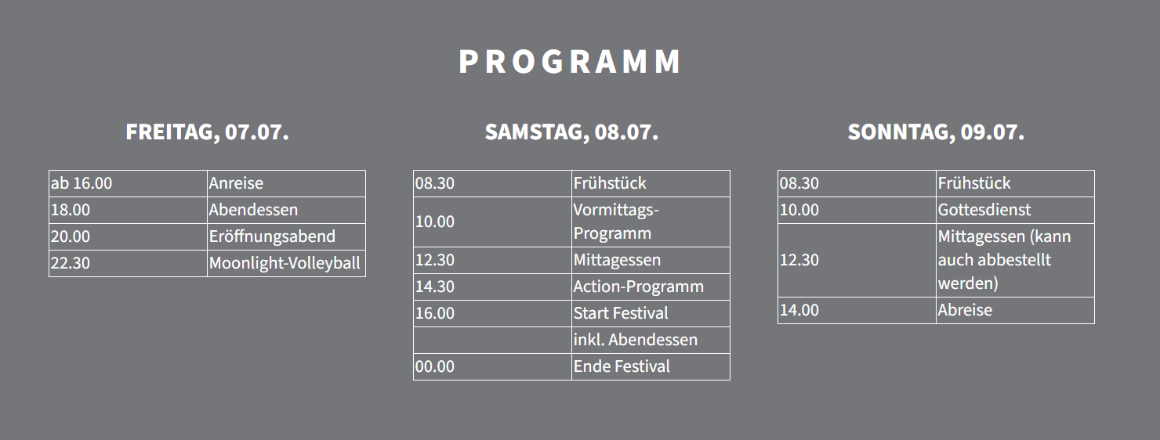 PROGRAMM

FREITAG, 07.07.

| | |
|---|---|
| ab 16.00 | Anreise |
| 18.00 | Abendessen |
| 20.00 | Eröffnungsabend |
| 22.30 | Moonlight-Volleyball |

SAMSTAG, 08.07.

| | |
|---|---|
| 08.30 | Frühstück |
| 10.00 | Vormittags-Programm |
| 12.30 | Mittagessen |
| 14.30 | Action-Programm |
| 16.00 | Start Festival |
| | inkl. Abendessen |
| 00.00 | Ende Festival |

SONNTAG, 09.07.

| | |
|---|---|
| 08.30 | Frühstück |
| 10.00 | Gottesdienst |
| 12.30 | Mittagessen (kann auch abbestellt werden) |
| 14.00 | Abreise |